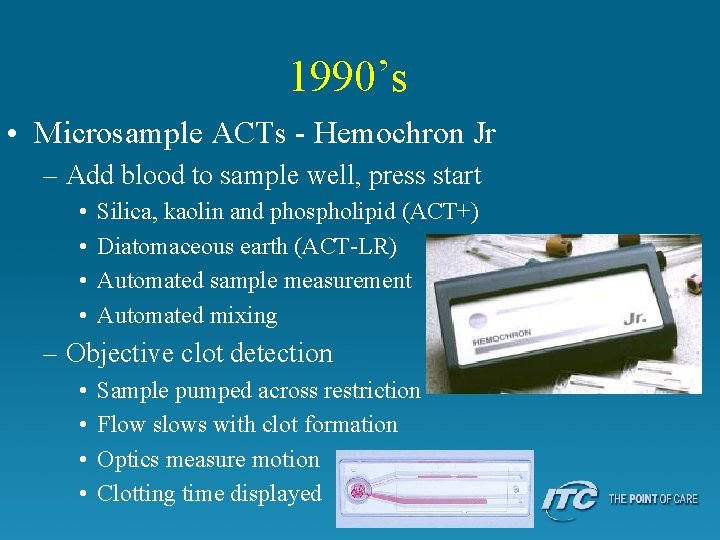 1990's

• Microsample ACTs - Hemochron Jr
– Add blood to sample well, press start
• Silica, kaolin and phospholipid (ACT+)
• Diatomaceous earth (ACT-LR)
• Automated sample measurement
• Automated mixing
– Objective clot detection
• Sample pumped across restriction
• Flow slows with clot formation
• Optics measure motion
• Clotting time displayed

HEMOCHRON
Jr.

ITC THE POINT OF CARE